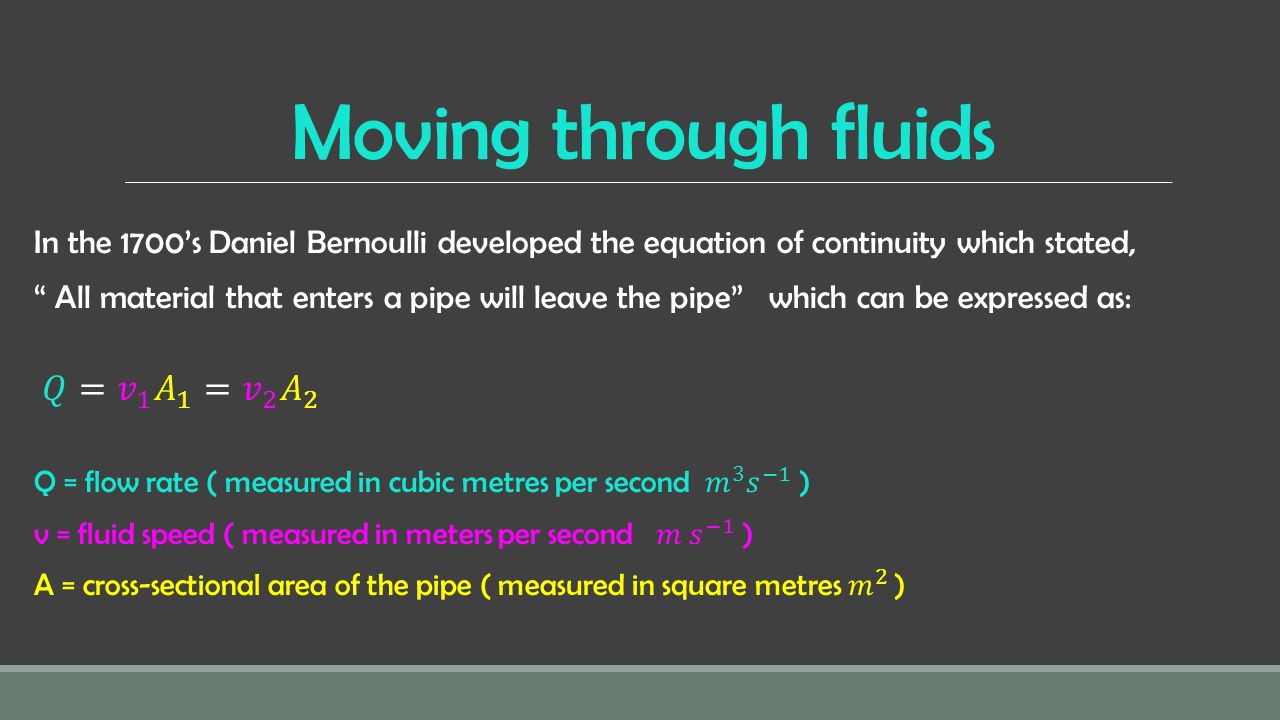 Moving through fluids

In the 1700's Daniel Bernoulli developed the equation of continuity which stated, " All material that enters a pipe will leave the pipe" which can be expressed as:

$Q = v_1A_1 = v_2A_2$

Q = flow rate ( measured in cubic metres per second $m^3s^{-1}$ )

v = fluid speed ( measured in meters per second $m\,s^{-1}$ )

A = cross-sectional area of the pipe ( measured in square metres $m^2$ )